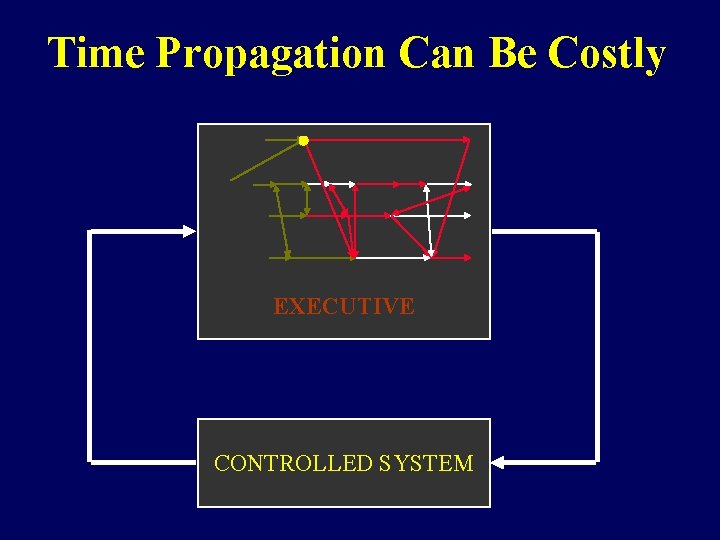 Time Propagation Can Be Costly

EXECUTIVE

CONTROLLED SYSTEM